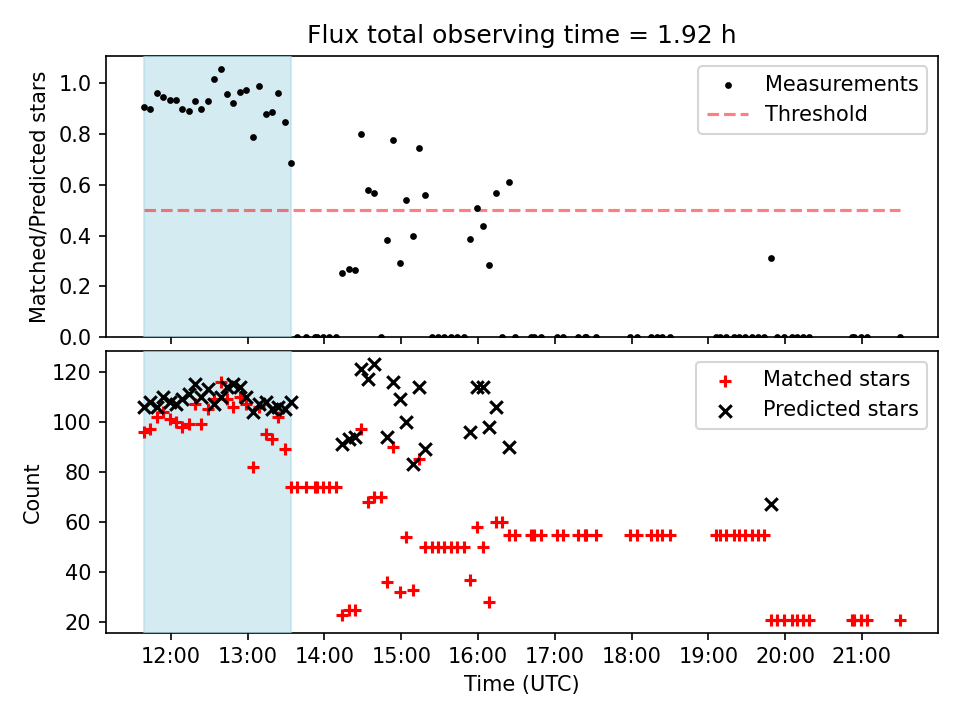 Flux total observing time = 1.92 h

Matched/Predicted stars

1.0
0.8
0.6
0.4
0.2
0.0

Measurements
Threshold

Count

120
100
80
60
40
20

Matched stars
Predicted stars

12:00 13:00 14:00 15:00 16:00 17:00 18:00 19:00 20:00 21:00

Time (UTC)